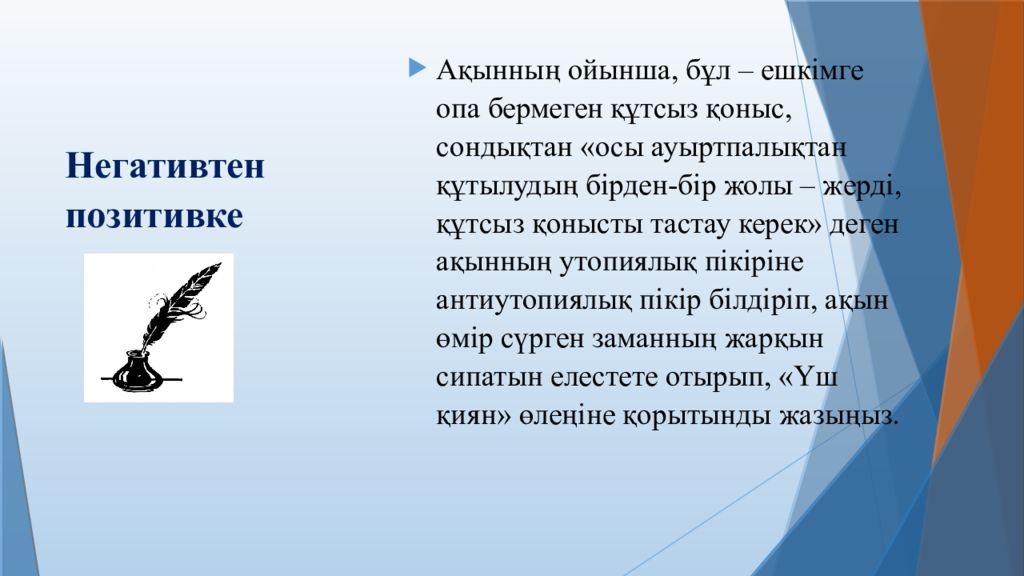 Негативтен позитивке

Ақынның ойынша, бұл – ешкімге опа бермеген құтсыз қоныс, сондықтан «осы ауыртпалықтан құтылудың бірден-бір жолы – жерді, құтсыз қонысты тастау керек» деген ақынның утопиялық пікіріне антиутопиялық пікір білдіріп, ақын өмір сүрген заманның жарқын сипатын елестете отырып, «Үш қиян» өлеңіне қорытынды жазыңыз.